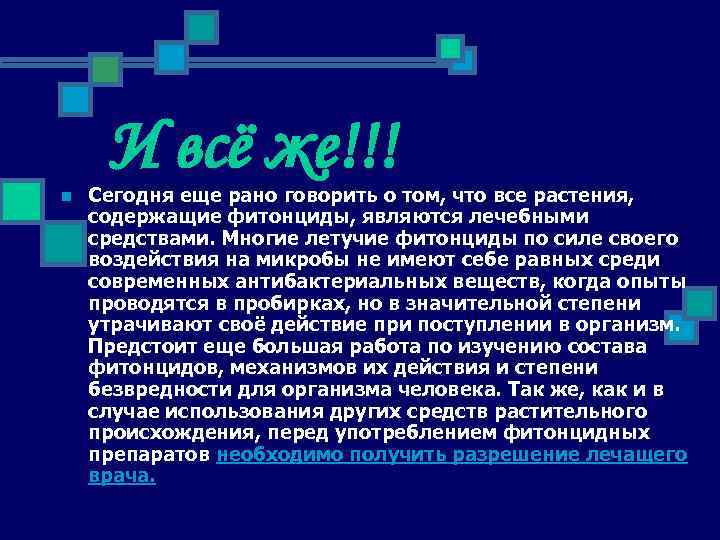 И всё же!!!

Сегодня еще рано говорить о том, что все растения, содержащие фитонциды, являются лечебными средствами. Многие летучие фитонциды по силе своего воздействия на микробы не имеют себе равных среди современных антибактериальных веществ, когда опыты проводятся в пробирках, но в значительной степени утрачивают своё действие при поступлении в организм. Предстоит еще большая работа по изучению состава фитонцидов, механизмов их действия и степени безвредности для организма человека. Так же, как и в случае использования других средств растительного происхождения, перед употреблением фитонцидных препаратов необходимо получить разрешение лечащего врача.